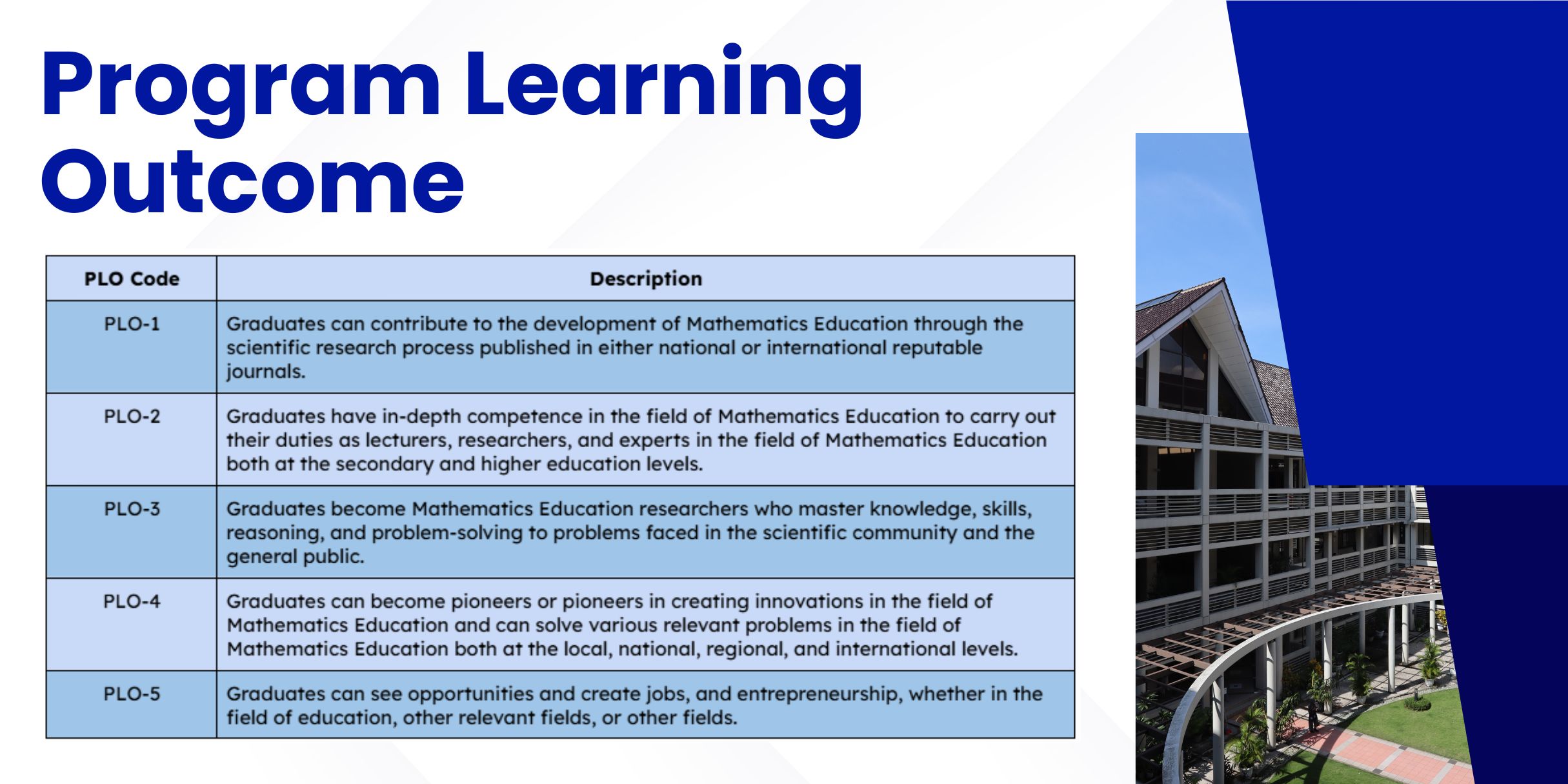 Program Learning Outcome

| PLO Code | Description |
|---|---|
| PLO-1 | Graduates can contribute to the development of Mathematics Education through the scientific research process published in either national or international reputable journals. |
| PLO-2 | Graduates have in-depth competence in the field of Mathematics Education to carry out their duties as lecturers, researchers, and experts in the field of Mathematics Education both at the secondary and higher education levels. |
| PLO-3 | Graduates become Mathematics Education researchers who master knowledge, skills, reasoning, and problem-solving to problems faced in the scientific community and the general public. |
| PLO-4 | Graduates can become pioneers or pioneers in creating innovations in the field of Mathematics Education and can solve various relevant problems in the field of Mathematics Education both at the local, national, regional, and international levels. |
| PLO-5 | Graduates can see opportunities and create jobs, and entrepreneurship, whether in the field of education, other relevant fields, or other fields. |